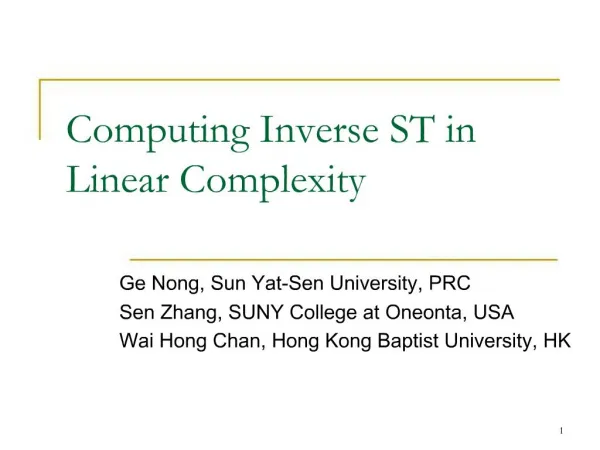 Computing Inverse ST in Linear Complexity

Ge Nong, Sun Yat-Sen University, PRC
Sen Zhang, SUNY College at Oneonta, USA
Wai Hong Chan, Hong Kong Baptist University, HK

1